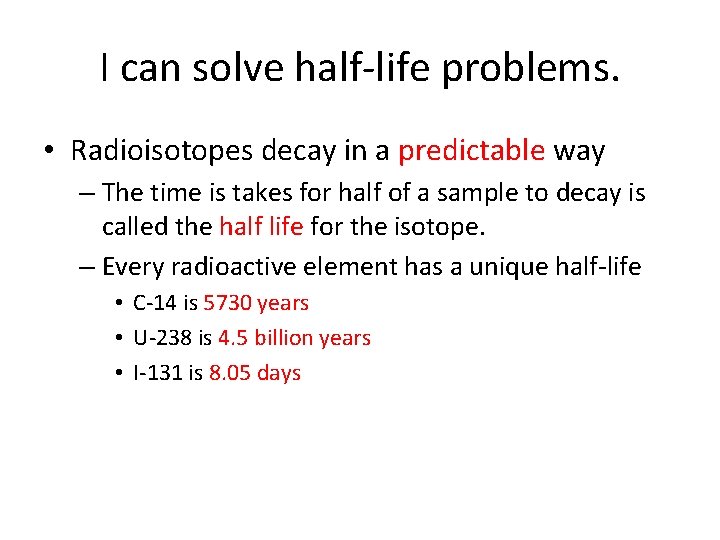 I can solve half-life problems.

• Radioisotopes decay in a predictable way
– The time is takes for half of a sample to decay is called the half life for the isotope.
– Every radioactive element has a unique half-life
• C-14 is 5730 years
• U-238 is 4.5 billion years
• I-131 is 8.05 days